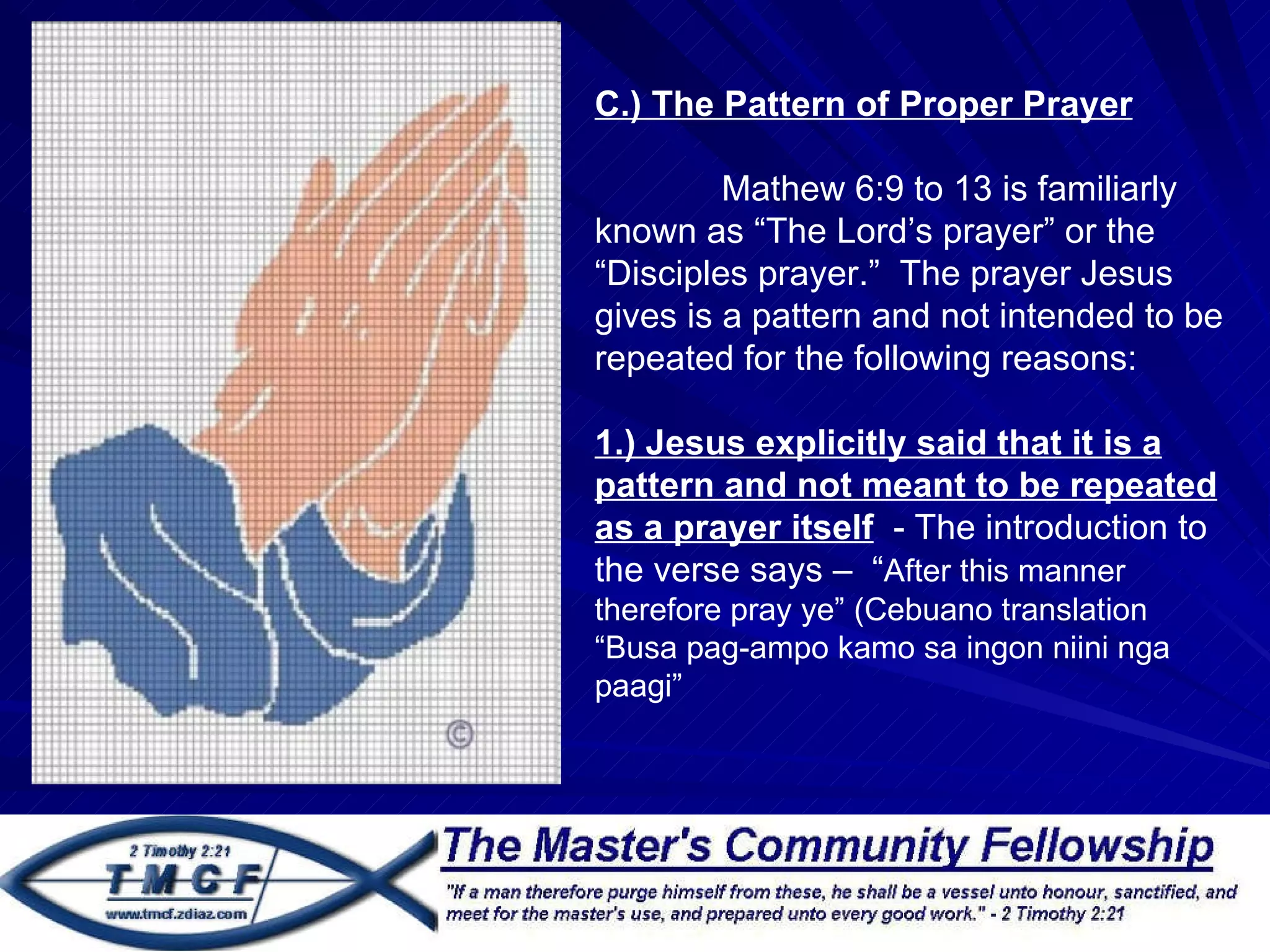 ©

C.) The Pattern of Proper Prayer

Mathew 6:9 to 13 is familiarly known as “The Lord’s prayer” or the “Disciples prayer.” The prayer Jesus gives is a pattern and not intended to be repeated for the following reasons:

1.) Jesus explicitly said that it is a pattern and not meant to be repeated as a prayer itself - The introduction to the verse says – “After this manner therefore pray ye” (Cebuano translation “Busa pag-ampo kamo sa ingon niini nga paagi”

2 Timothy 2:21
TMCF
www.tmcf.zdiaz.com

The Master's Community Fellowship

"If a man therefore purge himself from these, he shall be a vessel unto honour, sanctified, and meet for the master's use, and prepared unto every good work." - 2 Timothy 2:21